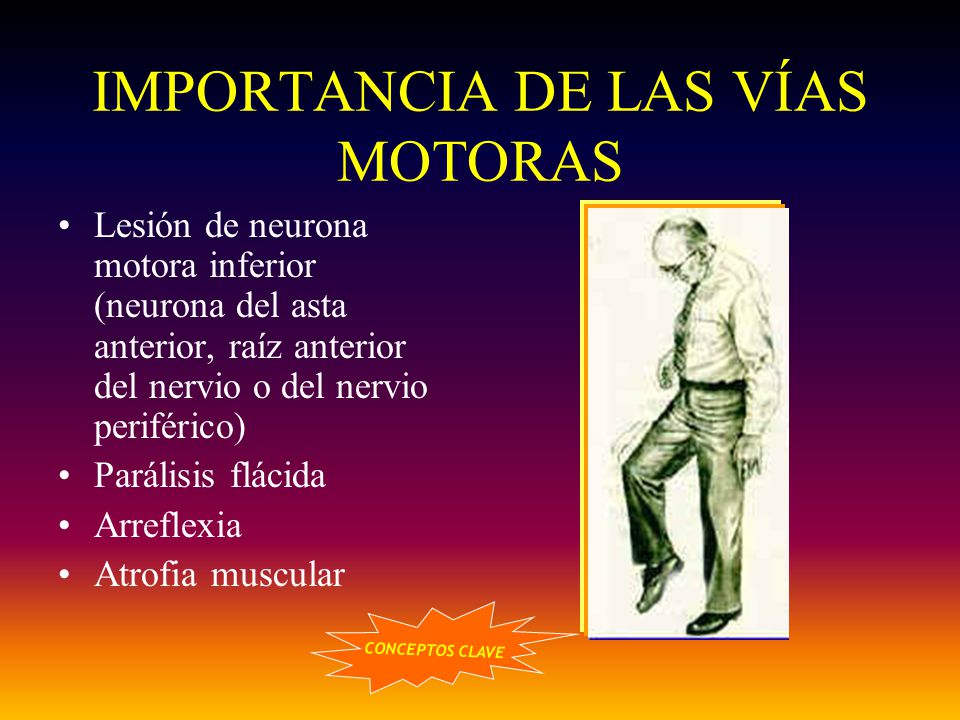 IMPORTANCIA DE LAS VÍAS MOTORAS

• Lesión de neurona motora inferior (neurona del asta anterior, raíz anterior del nervio o del nervio periférico)
• Parálisis flácida
• Arreflexia
• Atrofia muscular

CONCEPTOS CLAVE